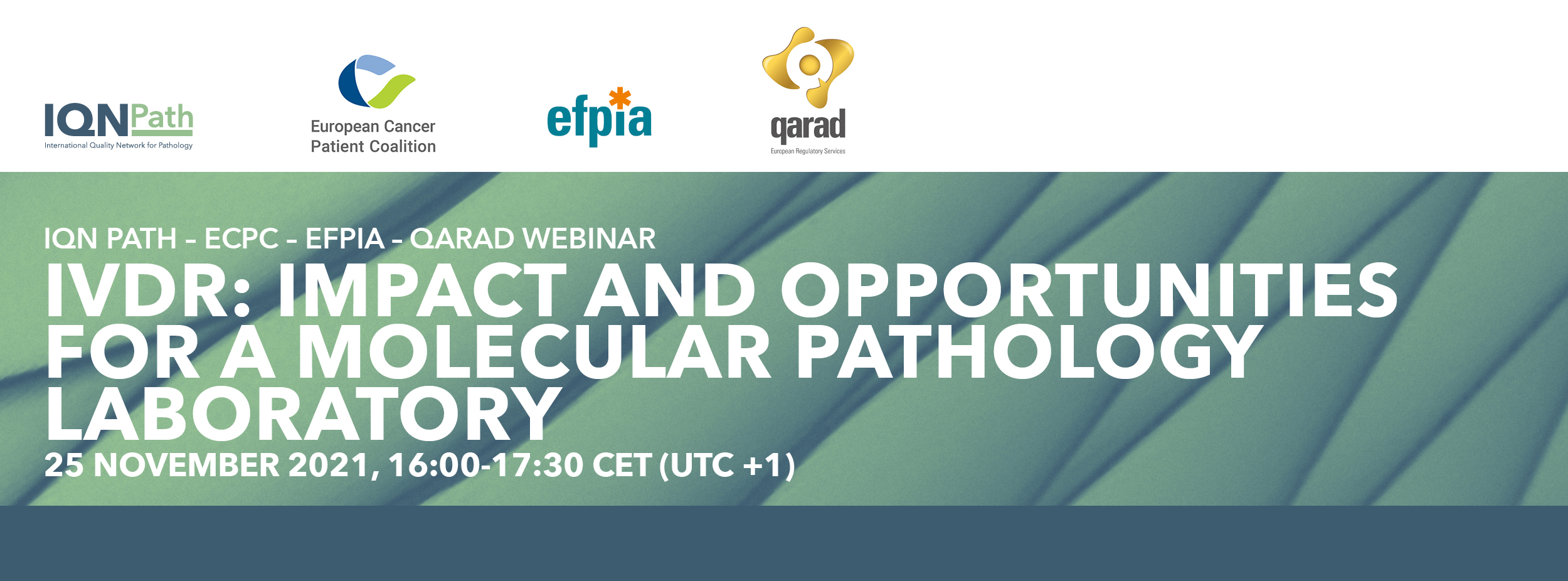 IQNPath
International Quality Network for Pathology

European Cancer Patient Coalition

efpia

qarad
European Regulatory Services

IQN PATH - ECPC - EFPIA - QARAD WEBINAR
IVDR: IMPACT AND OPPORTUNITIES FOR A MOLECULAR PATHOLOGY LABORATORY
25 NOVEMBER 2021, 16:00-17:30 CET (UTC +1)